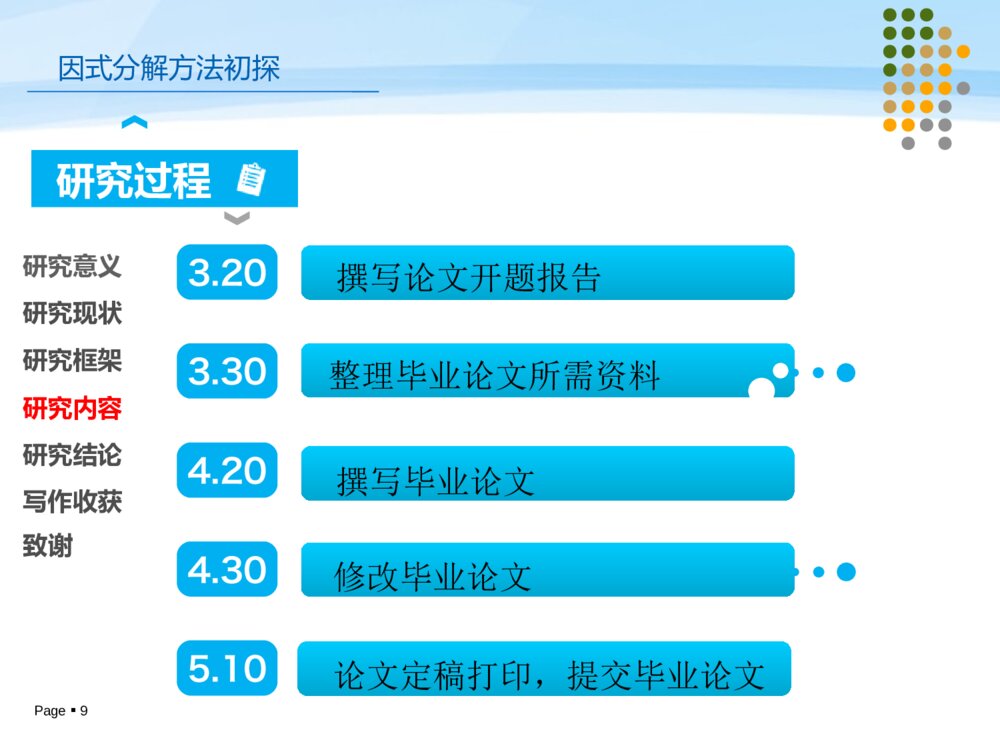 因式分解方法初探

研究过程

研究意义
研究现状
研究框架
研究内容
研究结论
写作收获
致谢

3.20 撰写论文开题报告

3.30 整理毕业论文所需资料

4.20 撰写毕业论文

4.30 修改毕业论文

5.10 论文定稿打印，提交毕业论文

Page ▪ 9